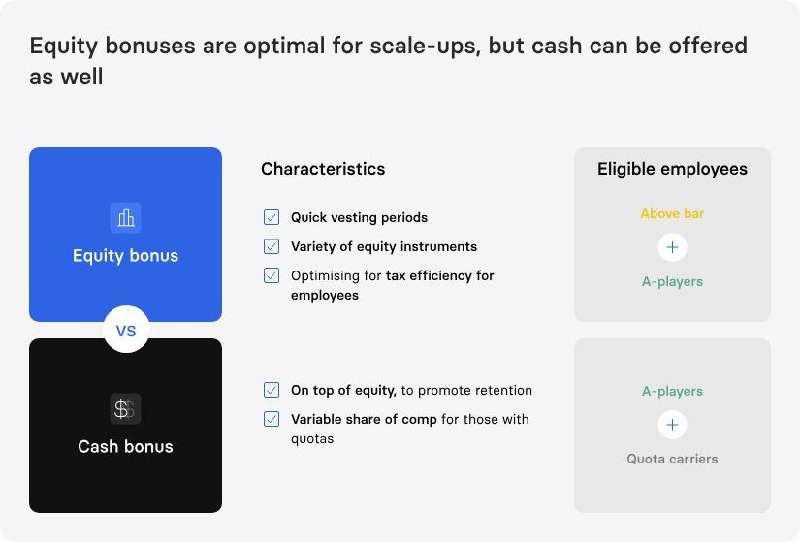 Equity bonuses are optimal for scale-ups, but cash can be offered as well

Equity bonus

VS

Cash bonus

Characteristics

Quick vesting periods

Variety of equity instruments

Optimising for tax efficiency for employees

On top of equity, to promote retention

Variable share of comp for those with quotas

Eligible employees

Above bar

+

A-players

A-players

+

Quota carriers